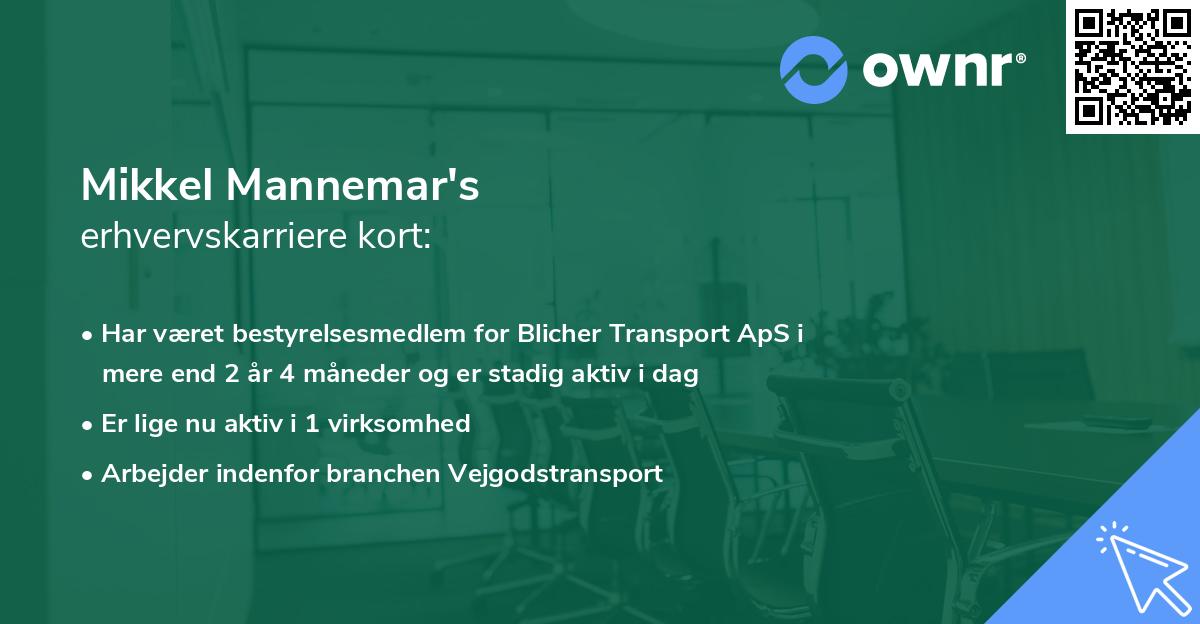 ownr®

Mikkel Mannemar's
erhvervskarriere kort:

• Har været bestyrelsesmedlem for Blicher Transport ApS i mere end 2 år 4 måneder og er stadig aktiv i dag
• Er lige nu aktiv i 1 virksomhed
• Arbejder indenfor branchen Vejgodstransport